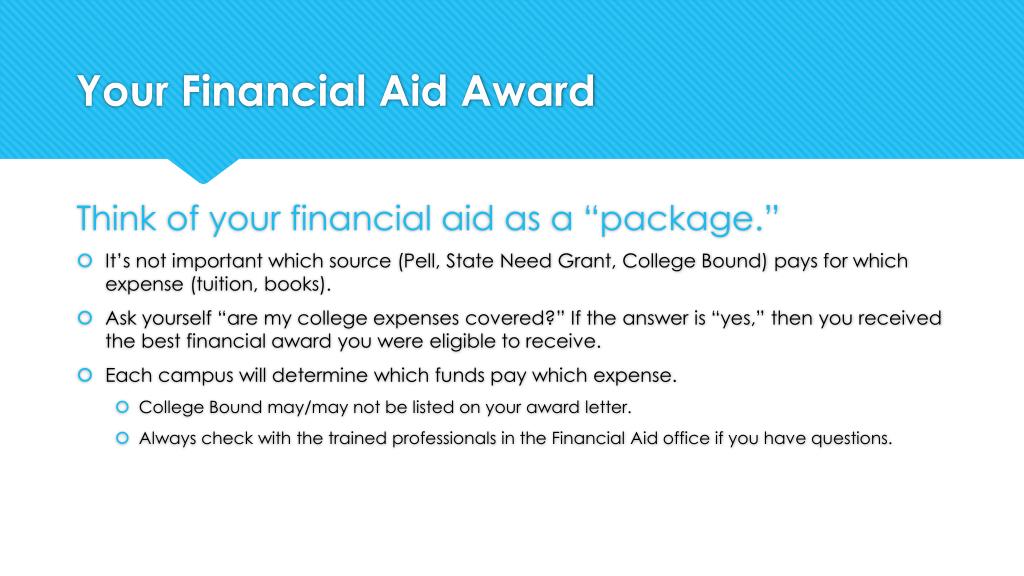 Your Financial Aid Award

Think of your financial aid as a “package.”

It’s not important which source (Pell, State Need Grant, College Bound) pays for which expense (tuition, books).

Ask yourself “are my college expenses covered?” If the answer is “yes,” then you received the best financial award you were eligible to receive.

Each campus will determine which funds pay which expense.

College Bound may/may not be listed on your award letter.

Always check with the trained professionals in the Financial Aid office if you have questions.